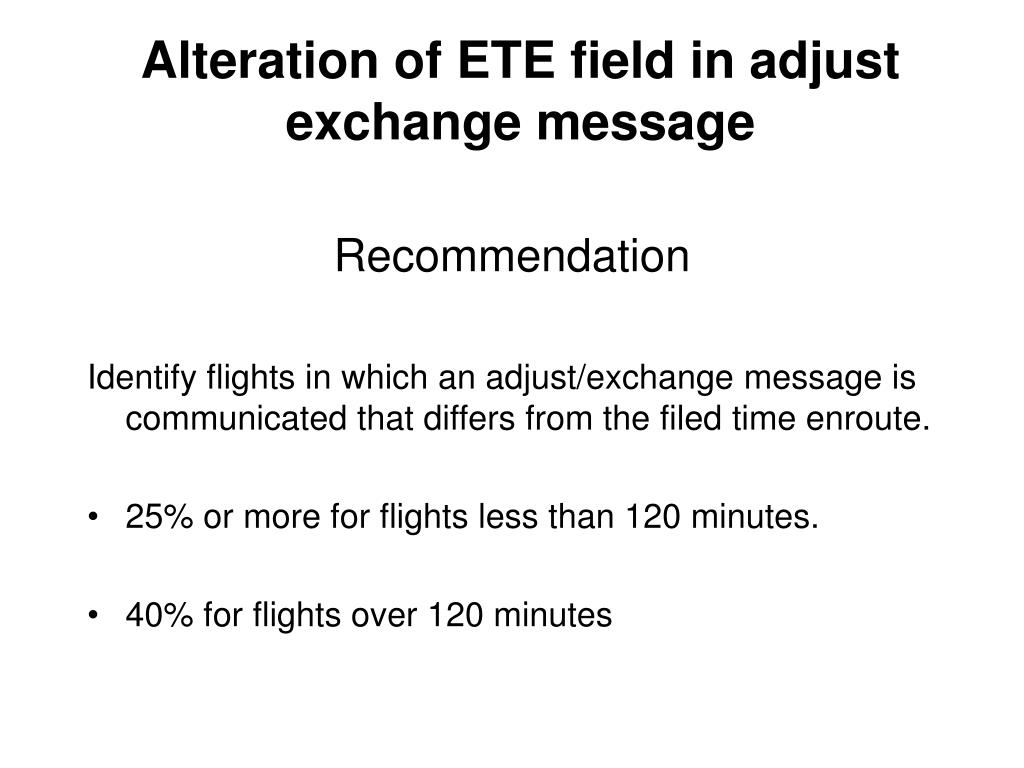 Alteration of ETE field in adjust exchange message

Recommendation

Identify flights in which an adjust/exchange message is communicated that differs from the filed time enroute.

• 25% or more for flights less than 120 minutes.

• 40% for flights over 120 minutes